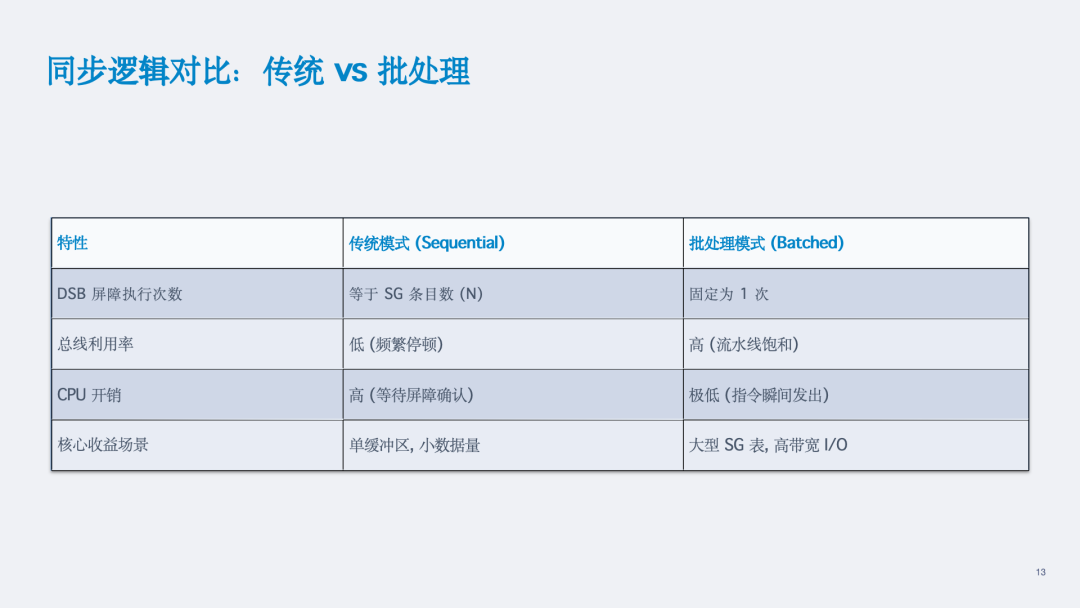 同步逻辑对比：传统 vs 批处理

| 特性 | 传统模式 (Sequential) | 批处理模式 (Batched) |
|---|---|---|
| DSB 屏障执行次数 | 等于 SG 条目数 (N) | 固定为 1 次 |
| 总线利用率 | 低 (频繁停顿) | 高 (流水线饱和) |
| CPU 开销 | 高 (等待屏障确认) | 极低 (指令瞬间发出) |
| 核心收益场景 | 单缓冲区, 小数据量 | 大型 SG 表, 高带宽 I/O |

13